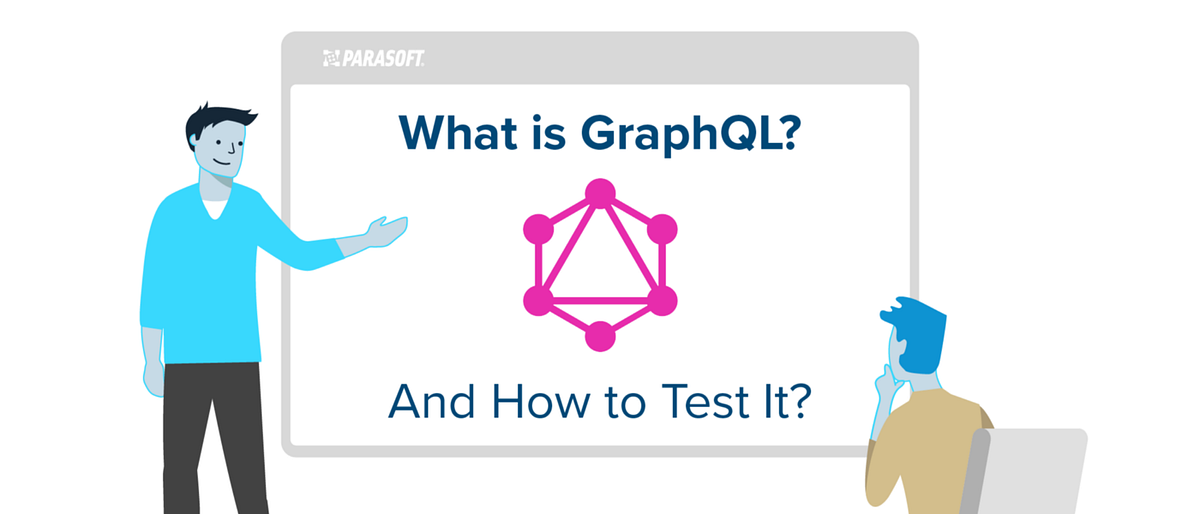 PARASOFT.

What is GraphQL?

And How to Test It?